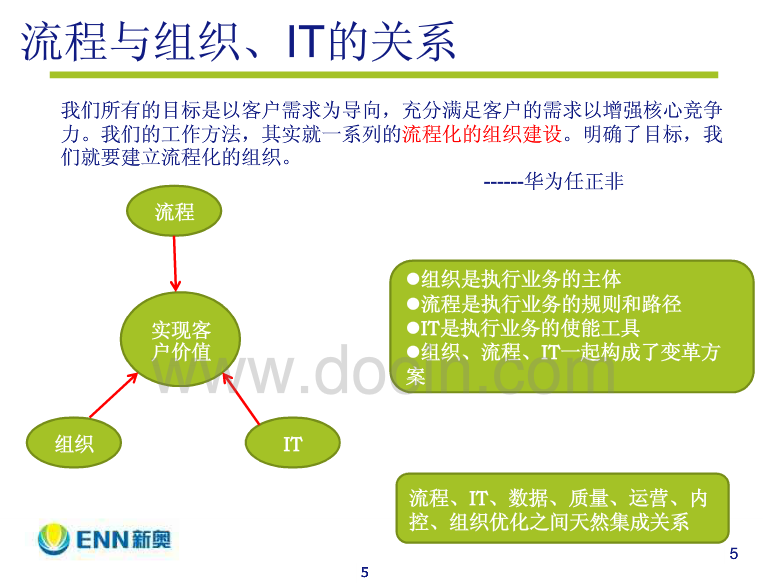 流程与组织、IT的关系

我们所有的目标是以客户需求为导向，充分满足客户的需求以增强核心竞争力。我们的工作方法，其实就一系列的流程化的组织建设。明确了目标，我们就要建立流程化的组织。

------华为任正非

流程

实现客户价值

组织

IT

●组织是执行业务的主体
●流程是执行业务的规则和路径
●IT是执行业务的使能工具
●组织、流程、IT一起构成了变革方案

www.docin.com

流程、IT、数据、质量、运营、内控、组织优化之间天然集成关系

ENN新奥

5

5